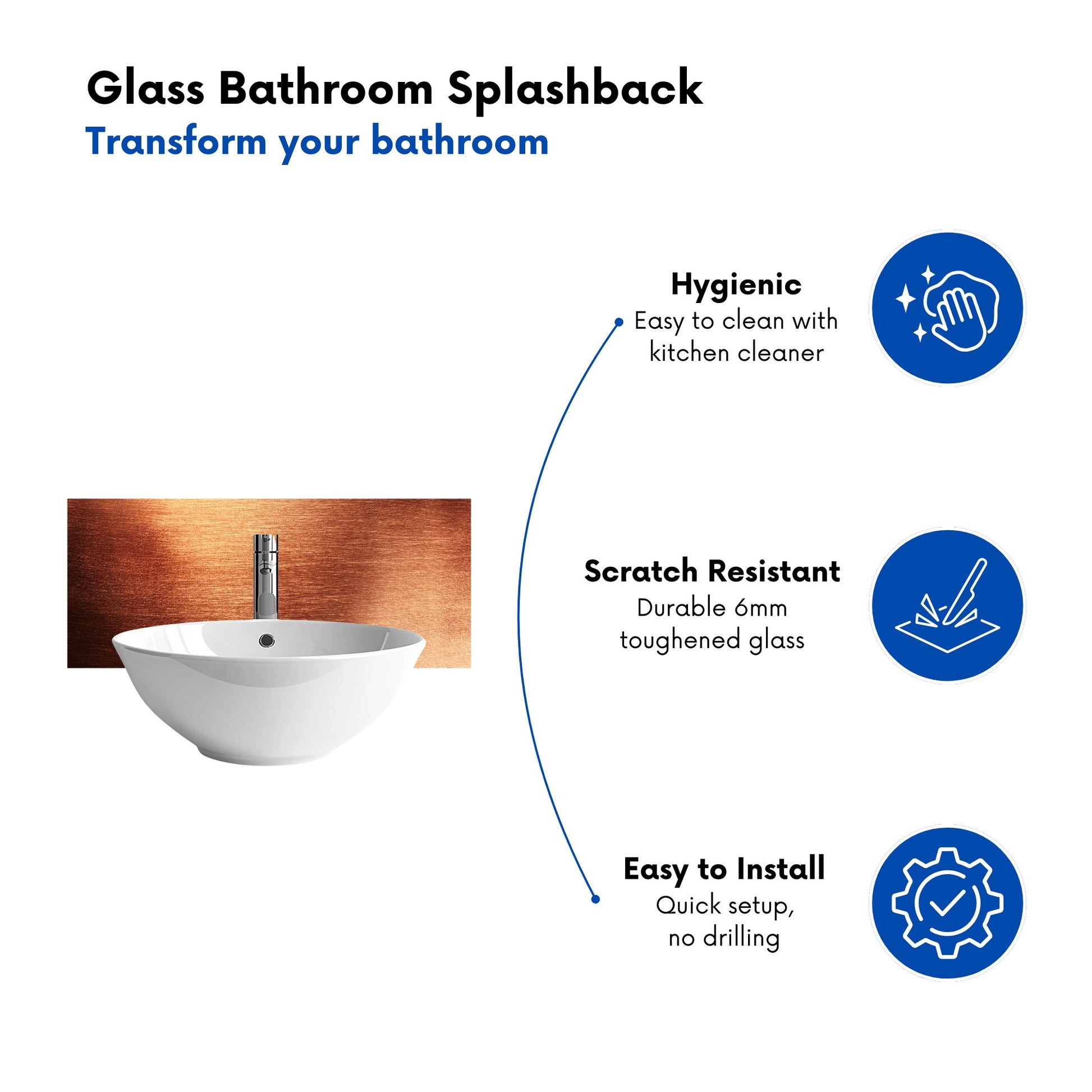 Glass Bathroom Splashback
Transform your bathroom

Hygienic
Easy to clean with kitchen cleaner

Scratch Resistant
Durable 6mm toughened glass

Easy to Install
Quick setup, no drilling